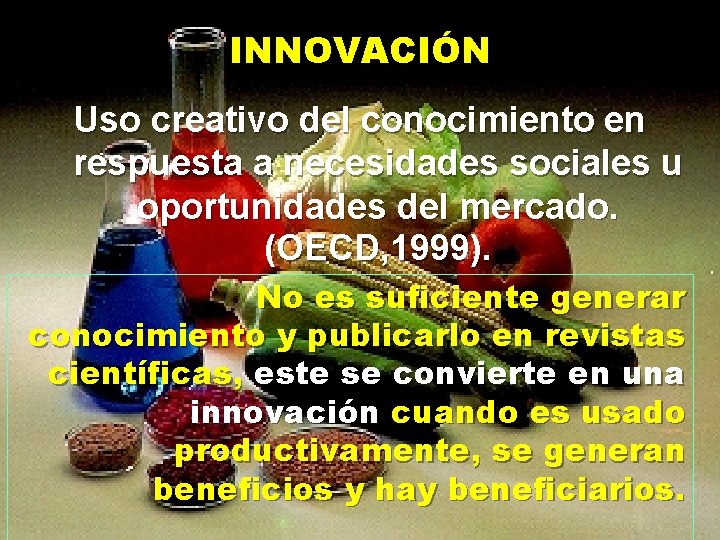 INNOVACIÓN

Uso creativo del conocimiento en respuesta a necesidades sociales u oportunidades del mercado. (OECD,1999).

No es suficiente generar conocimiento y publicarlo en revistas científicas, este se convierte en una innovación cuando es usado productivamente, se generan beneficios y hay beneficiarios.